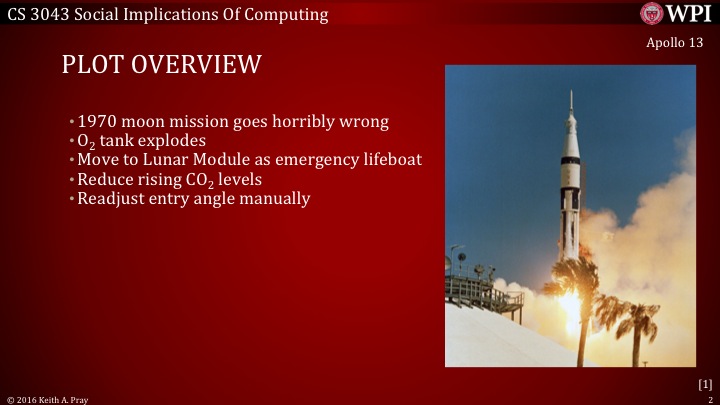 CS 3043 Social Implications Of Computing

WPI

Apollo 13

PLOT OVERVIEW

• 1970 moon mission goes horribly wrong
• $O_2$ tank explodes
• Move to Lunar Module as emergency lifeboat
• Reduce rising $CO_2$ levels
• Readjust entry angle manually

[1]

© 2016 Keith A. Pray

2